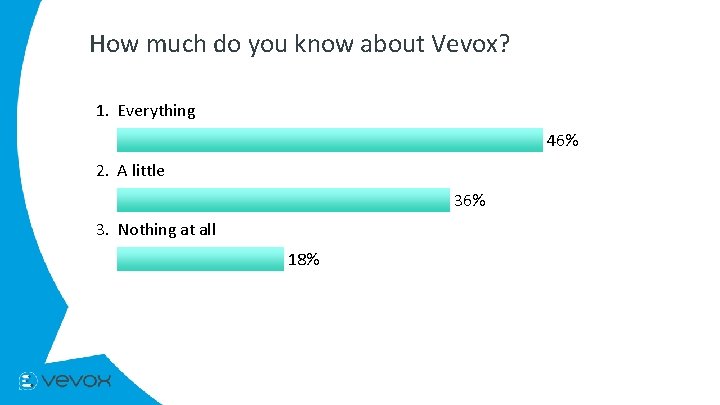 How much do you know about Vevox?

1. Everything

46%

2. A little

36%

3. Nothing at all

18%

vevox